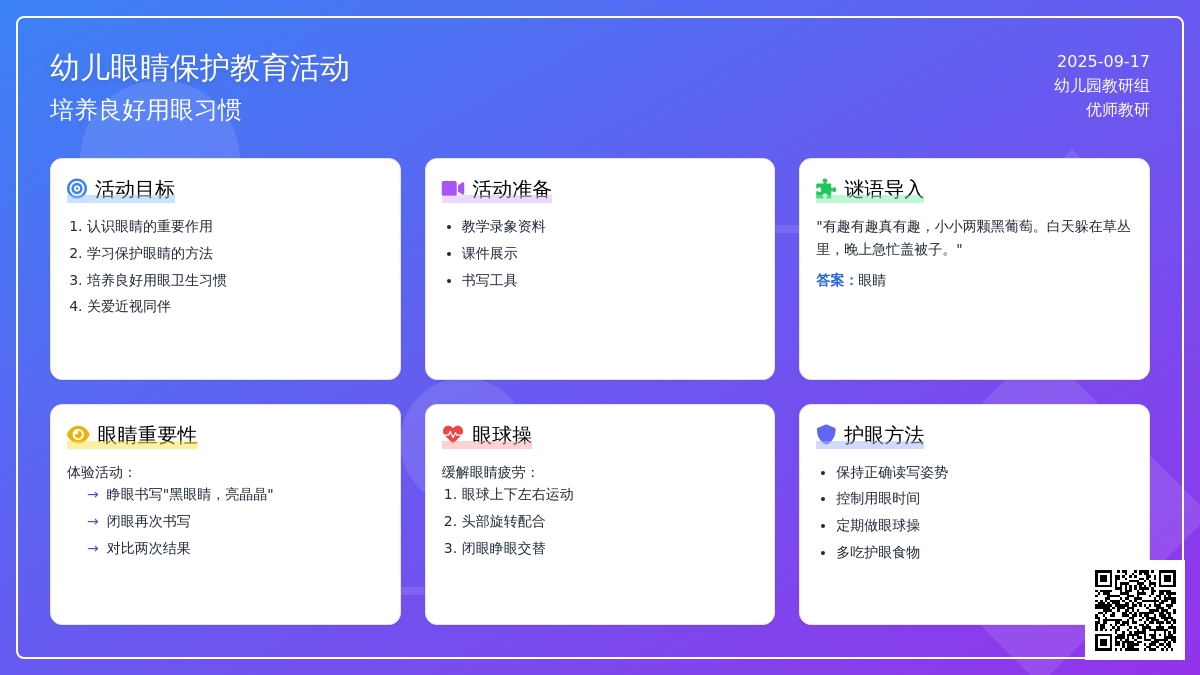 幼儿眼睛保护教育活动
培养良好用眼习惯

2025-09-17
幼儿园教研组
优师教研

活动目标
1. 认识眼睛的重要作用
2. 学习保护眼睛的方法
3. 培养良好用眼卫生习惯
4. 关爱近视同伴

活动准备
• 教学录象资料
• 课件展示
• 书写工具

谜语导入
"有趣有趣真有趣，小小两颗黑葡萄。白天躲在草丛里，晚上急忙盖被子。"
答案：眼睛

眼睛重要性
体验活动：
→ 睁眼书写"黑眼睛，亮晶晶"
→ 闭眼再次书写
→ 对比两次结果

眼球操
缓解眼睛疲劳：
1. 眼球上下左右运动
2. 头部旋转配合
3. 闭眼睁眼交替

护眼方法
• 保持正确读写姿势
• 控制用眼时间
• 定期做眼球操
• 多吃护眼食物